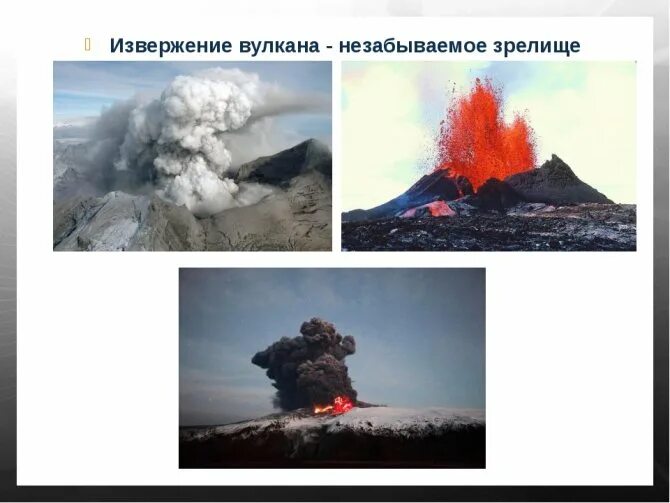 Извержение вулкана - незабываемое зрелище